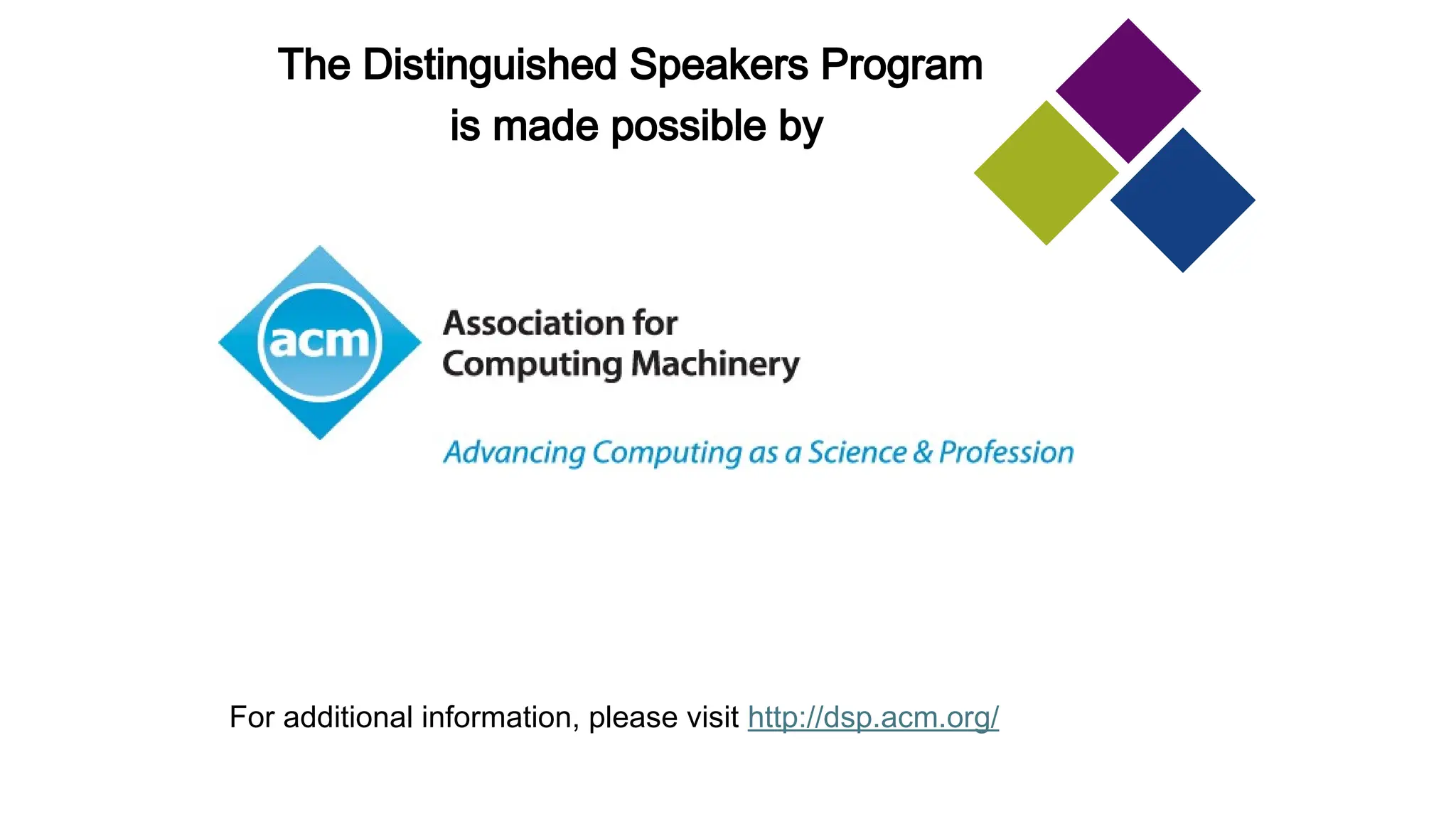 The Distinguished Speakers Program
is made possible by

acm

Association for
Computing Machinery

Advancing Computing as a Science & Profession

For additional information, please visit http://dsp.acm.org/